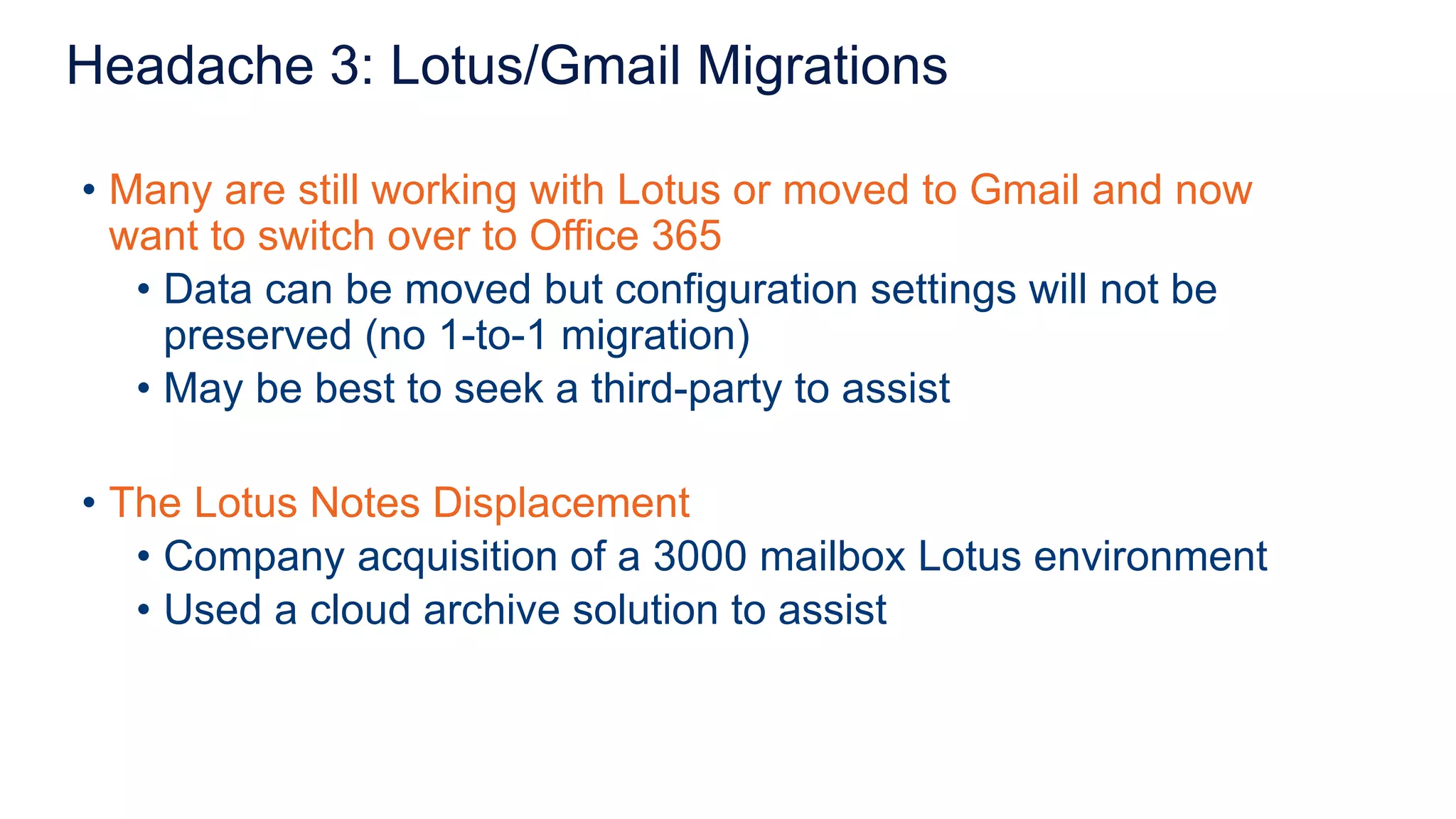 Headache 3: Lotus/Gmail Migrations

• Many are still working with Lotus or moved to Gmail and now want to switch over to Office 365
  • Data can be moved but configuration settings will not be preserved (no 1-to-1 migration)
  • May be best to seek a third-party to assist

• The Lotus Notes Displacement
  • Company acquisition of a 3000 mailbox Lotus environment
  • Used a cloud archive solution to assist